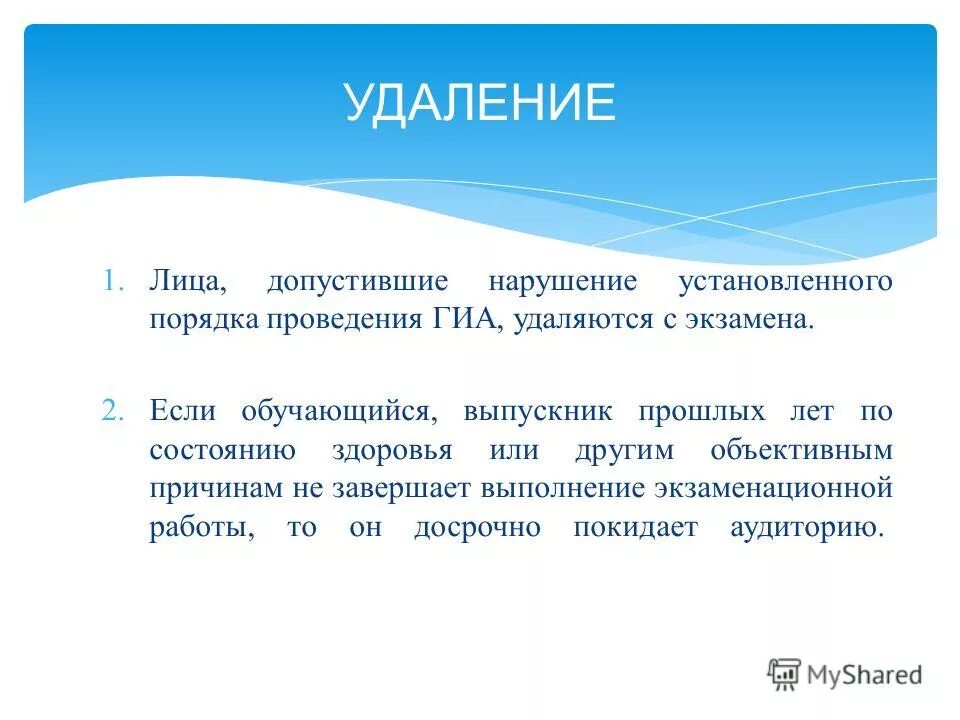 УДАЛЕНИЕ

1. Лица, допустившие нарушение установленного порядка проведения ГИА, удаляются с экзамена.

2. Если обучающийся, выпускник прошлых лет по состоянию здоровья или другим объективным причинам не завершает выполнение экзаменационной работы, то он досрочно покидает аудиторию.

MyShared